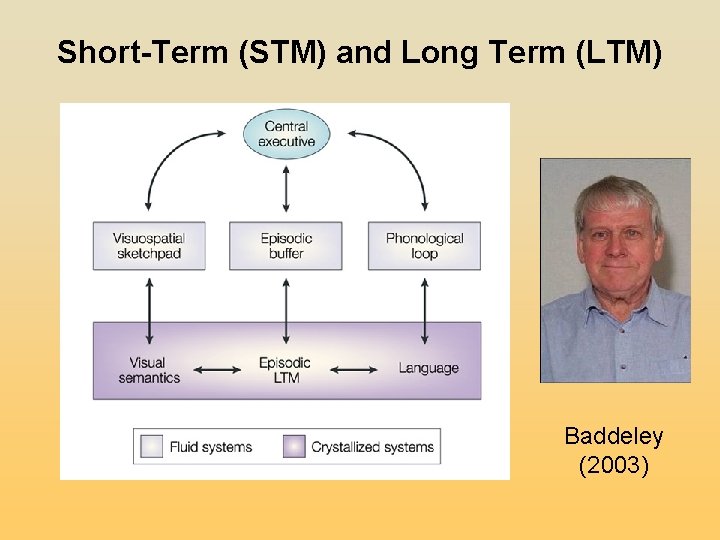 Short-Term (STM) and Long Term (LTM)

Central executive

Visuospatial sketchpad

Episodic buffer

Phonological loop

Visual semantics

Episodic LTM

Language

Fluid systems

Crystallized systems

Baddeley (2003)